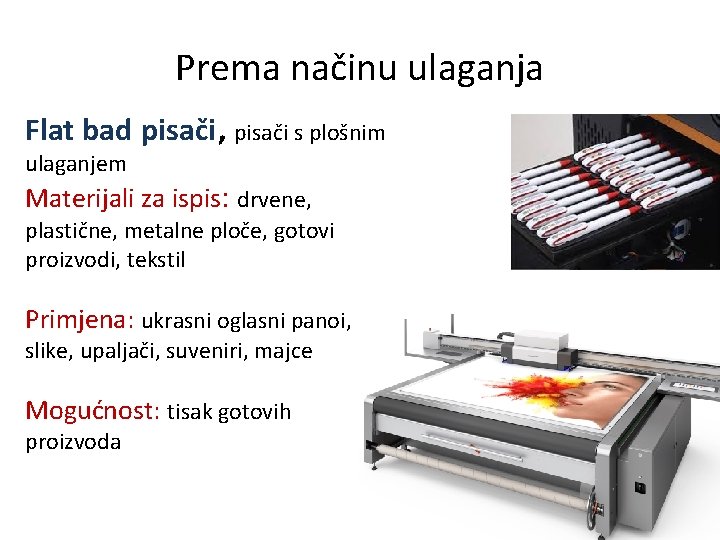 Prema načinu ulaganja

Flat bad pisači, pisači s plošnim ulaganjem

Materijali za ispis: drvene, plastične, metalne ploče, gotovi proizvodi, tekstil

Primjena: ukrasni oglasni panoi, slike, upaljači, suveniri, majce

Mogućnost: tisak gotovih proizvoda